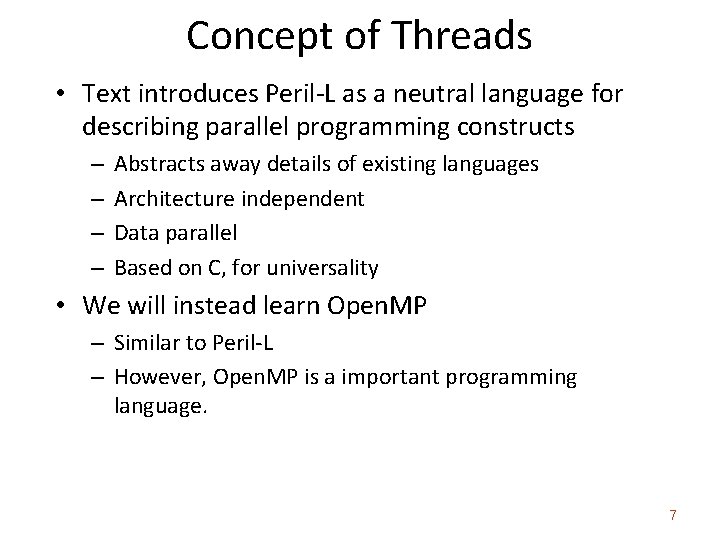 Concept of Threads

• Text introduces Peril-L as a neutral language for describing parallel programming constructs
  – Abstracts away details of existing languages
  – Architecture independent
  – Data parallel
  – Based on C, for universality

• We will instead learn OpenMP
  – Similar to Peril-L
  – However, OpenMP is a important programming language.

7